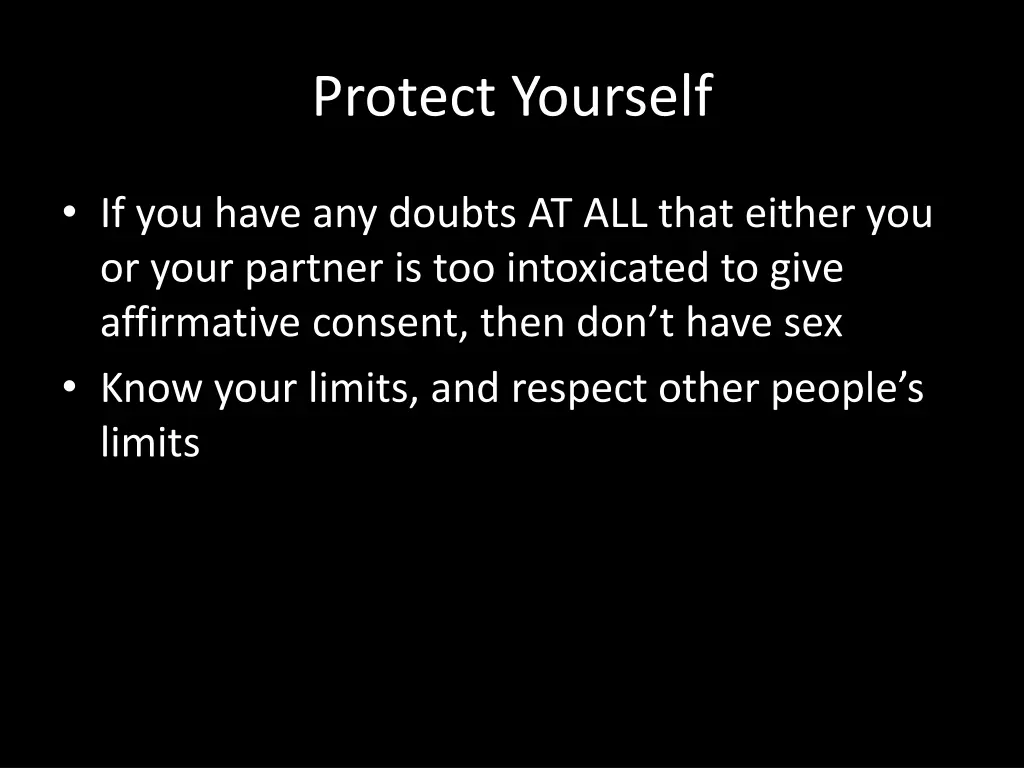 Protect Yourself

• If you have any doubts AT ALL that either you or your partner is too intoxicated to give affirmative consent, then don’t have sex

• Know your limits, and respect other people’s limits